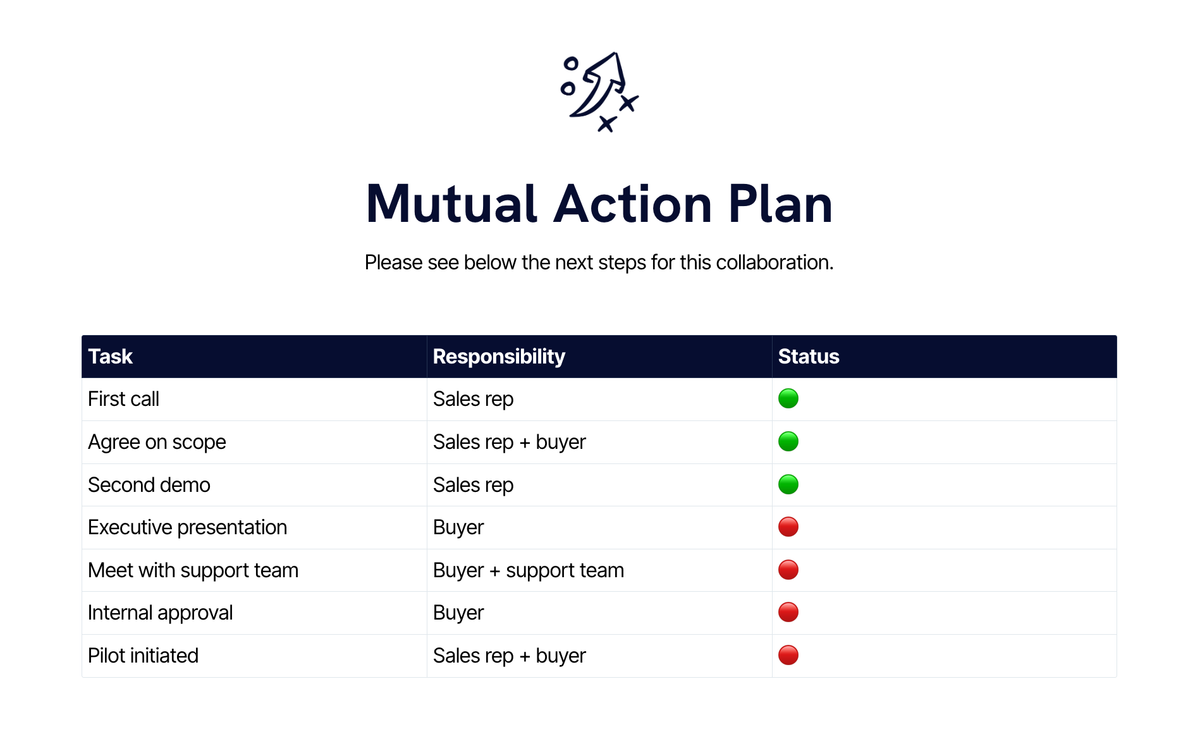 Mutual Action Plan

Please see below the next steps for this collaboration.

| Task | Responsibility | Status |
|---|---|---|
| First call | Sales rep | 🟢 |
| Agree on scope | Sales rep + buyer | 🟢 |
| Second demo | Sales rep | 🟢 |
| Executive presentation | Buyer | 🔴 |
| Meet with support team | Buyer + support team | 🔴 |
| Internal approval | Buyer | 🔴 |
| Pilot initiated | Sales rep + buyer | 🔴 |